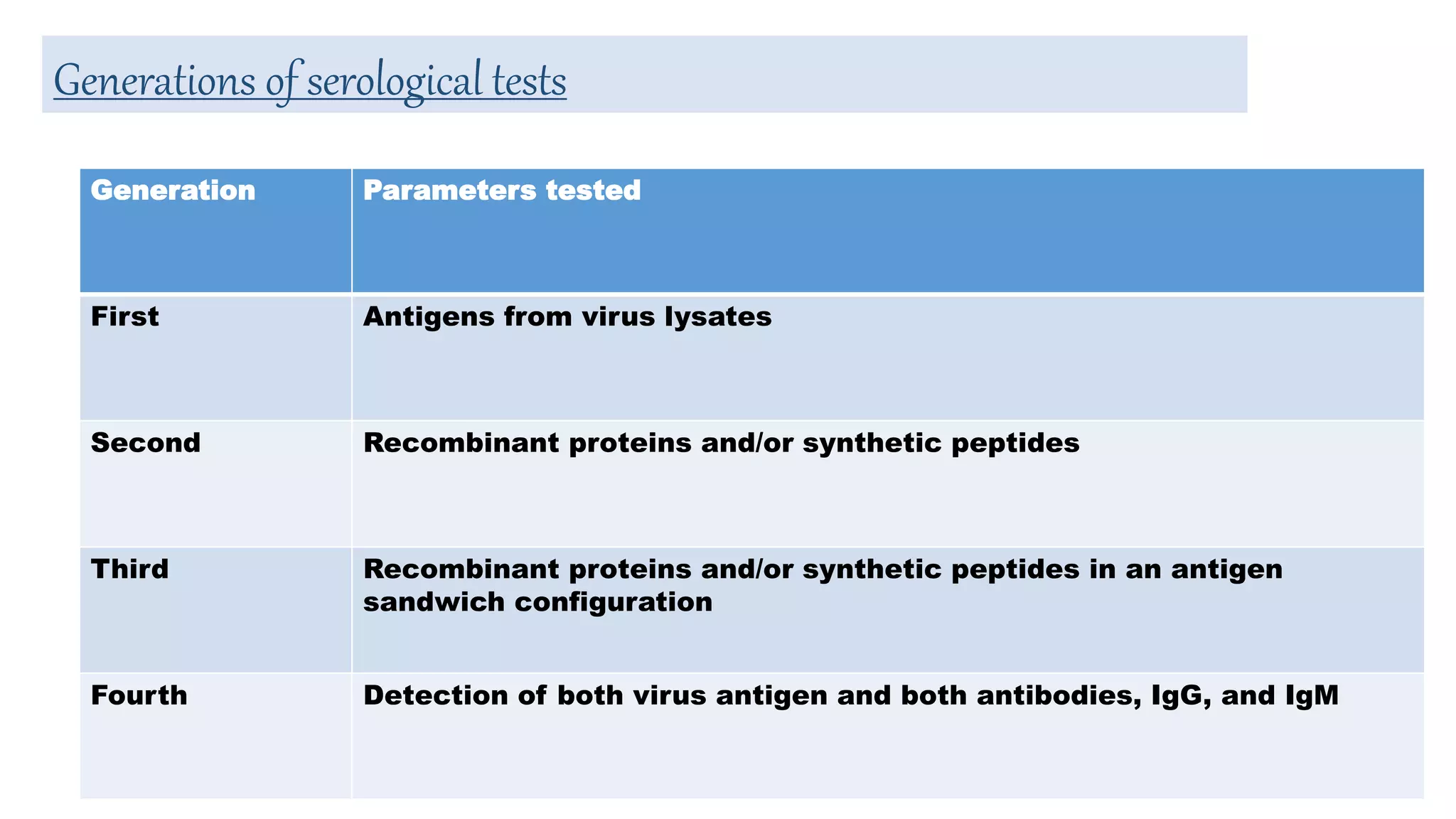 Generations of serological tests

| Generation | Parameters tested |
|---|---|
| First | Antigens from virus lysates |
| Second | Recombinant proteins and/or synthetic peptides |
| Third | Recombinant proteins and/or synthetic peptides in an antigen sandwich configuration |
| Fourth | Detection of both virus antigen and both antibodies, IgG, and IgM |